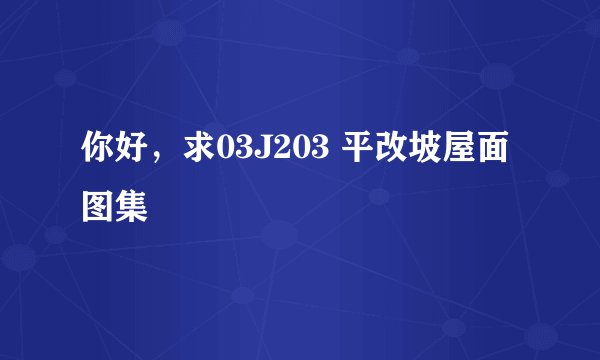 你好，求03J203 平改坡屋面图集